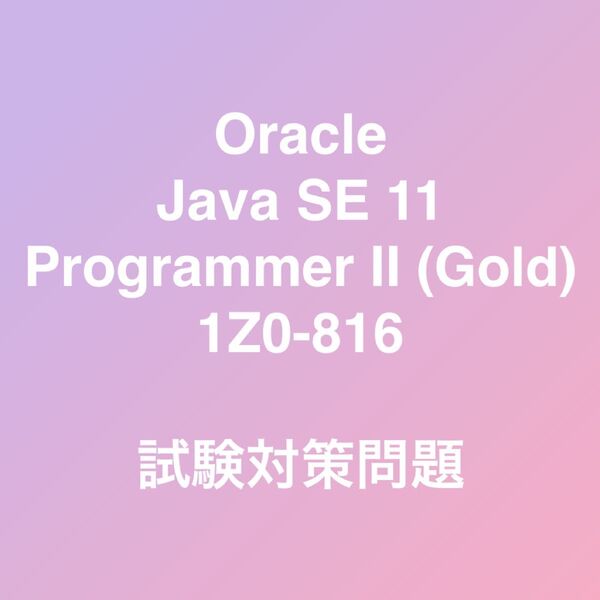 Oracle
Java SE 11
Programmer II (Gold)
1Z0-816

試験対策問題